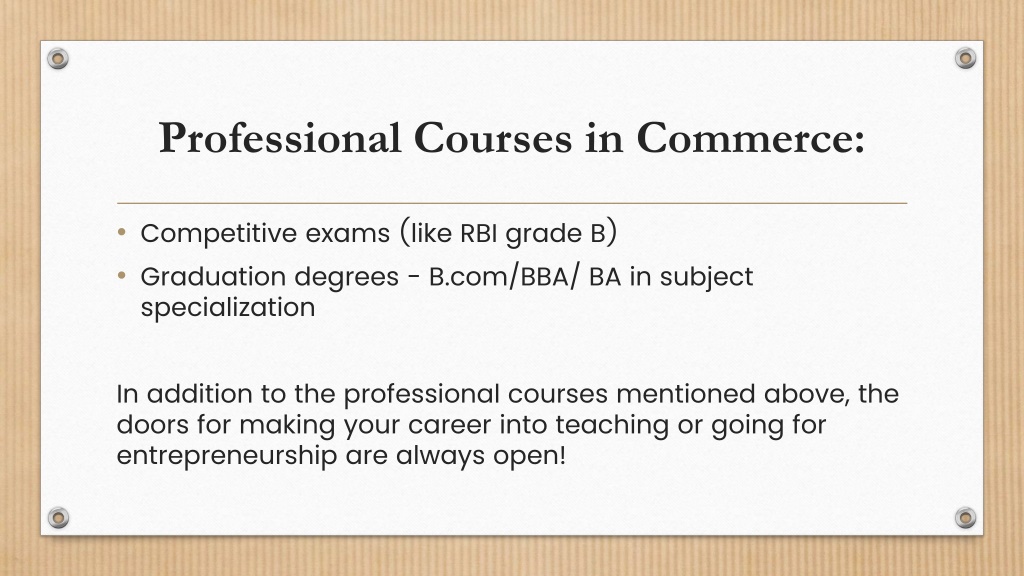 Professional Courses in Commerce:

• Competitive exams (like RBI grade B)
• Graduation degrees - B.com/BBA/ BA in subject specialization

In addition to the professional courses mentioned above, the doors for making your career into teaching or going for entrepreneurship are always open!